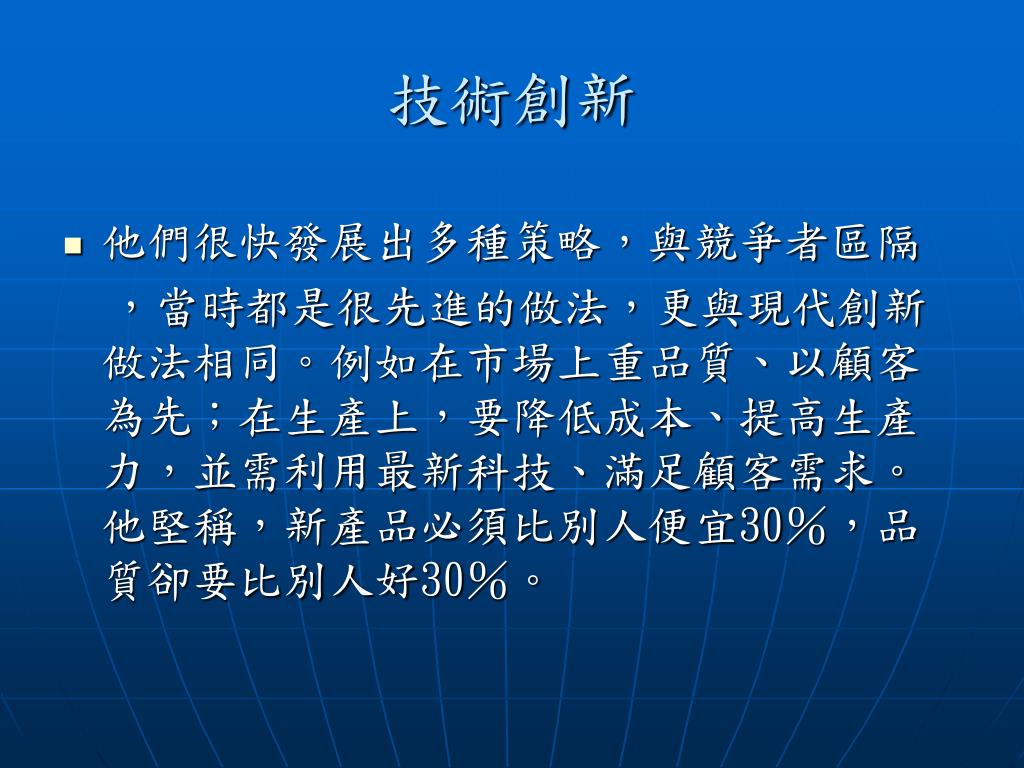 技術創新

他們很快發展出多種策略，與競爭者區隔，當時都是很先進的做法，更與現代創新做法相同。例如在市場上重品質、以顧客為先；在生產上，要降低成本、提高生產力，並需利用最新科技、滿足顧客需求。他堅稱，新產品必須比別人便宜30％，品質卻要比別人好30％。